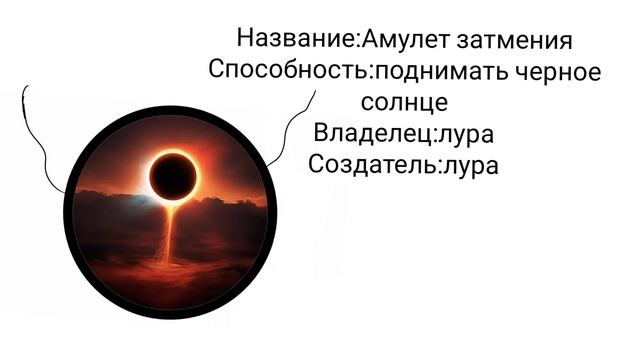 Название:Амулет затмения
Способность:поднимать черное солнце
Владелец:лура
Создатель:лура